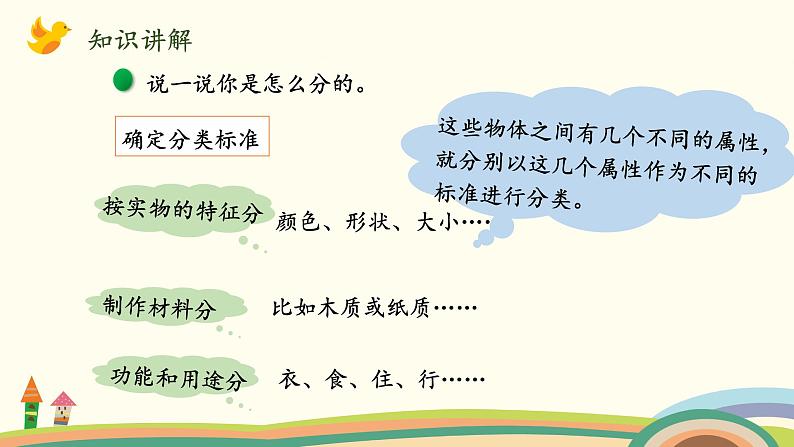 知识讲解

说一说你是怎么分的。

确定分类标准

这些物体之间有几个不同的属性，就分别以这几个属性作为不同的标准进行分类。

按实物的特征分　颜色、形状、大小……

制作材料分　比如木质或纸质……

功能和用途分　衣、食、住、行……